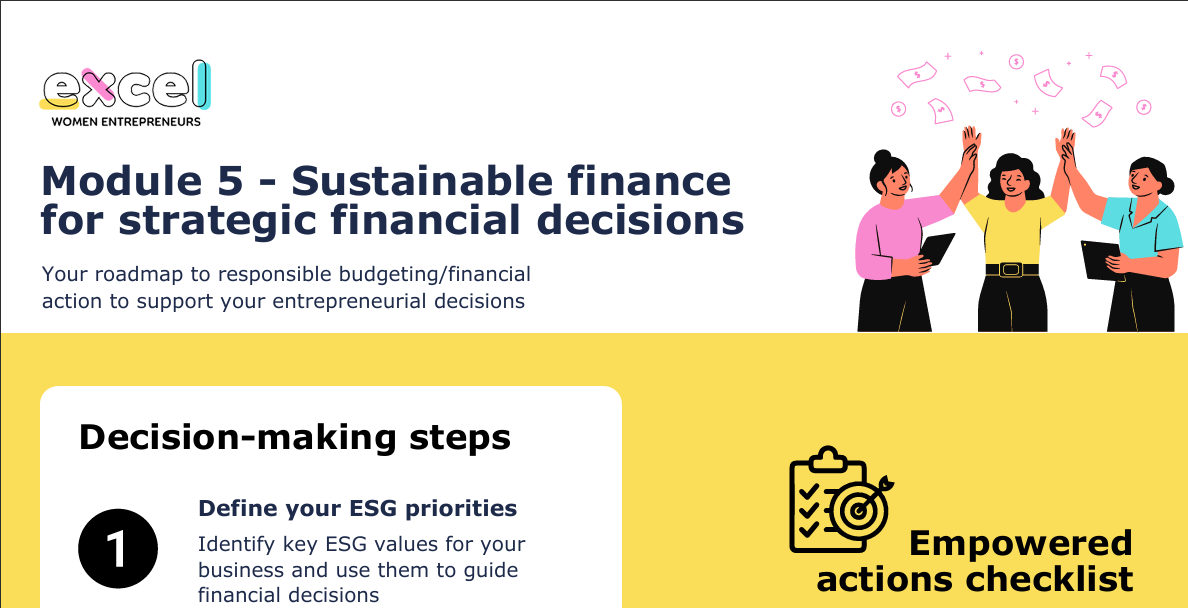 excel
WOMEN ENTREPRENEURS

Module 5 - Sustainable finance for strategic financial decisions

Your roadmap to responsible budgeting/financial action to support your entrepreneurial decisions

Decision-making steps

1

Define your ESG priorities

Identify key ESG values for your business and use them to guide financial decisions

Empowered actions checklist